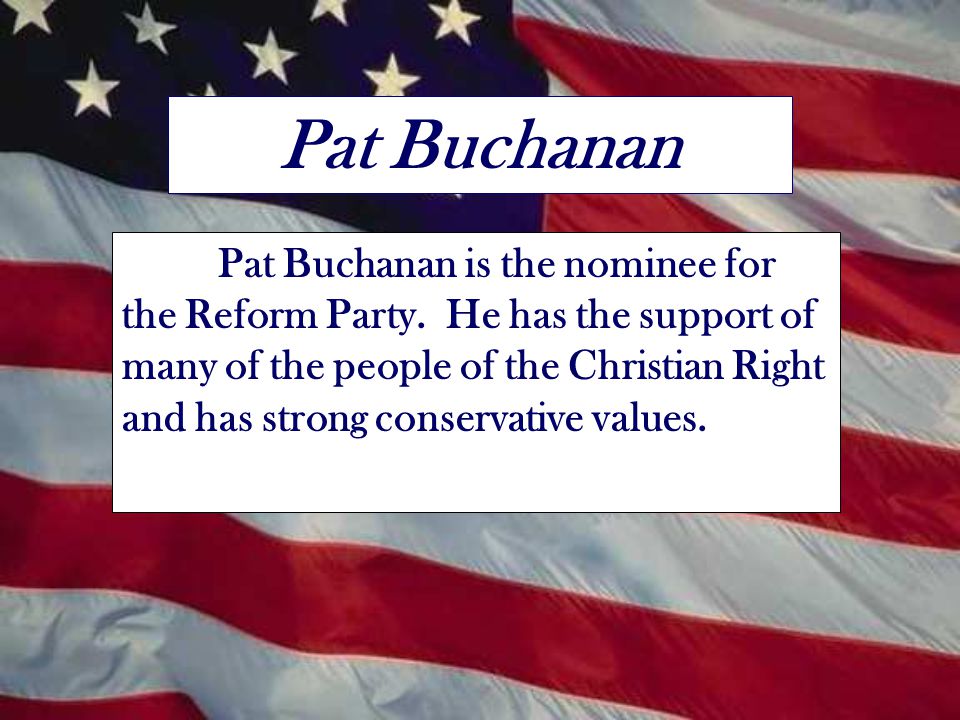 Pat Buchanan

Pat Buchanan is the nominee for the Reform Party.  He has the support of many of the people of the Christian Right and has strong conservative values.